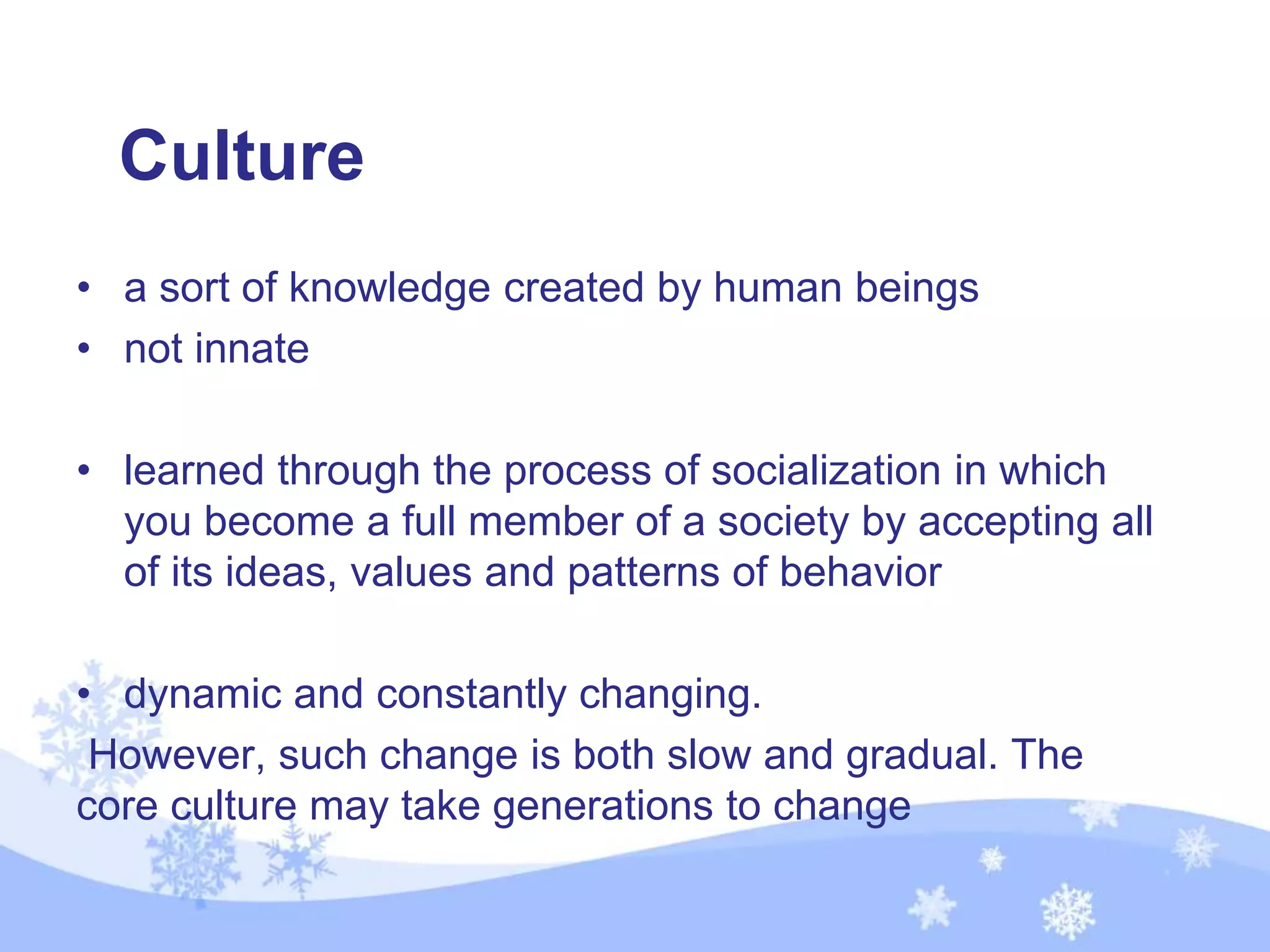 Culture

• a sort of knowledge created by human beings
• not innate

• learned through the process of socialization in which you become a full member of a society by accepting all of its ideas, values and patterns of behavior

• dynamic and constantly changing.
However, such change is both slow and gradual. The core culture may take generations to change